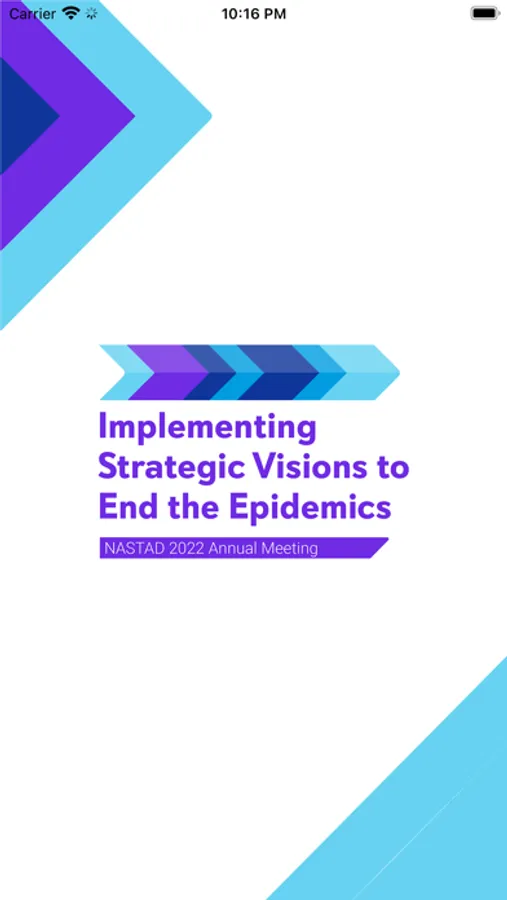 Carrier 10:16 PM

Implementing Strategic Visions to End the Epidemics

NASTAD 2022 Annual Meeting